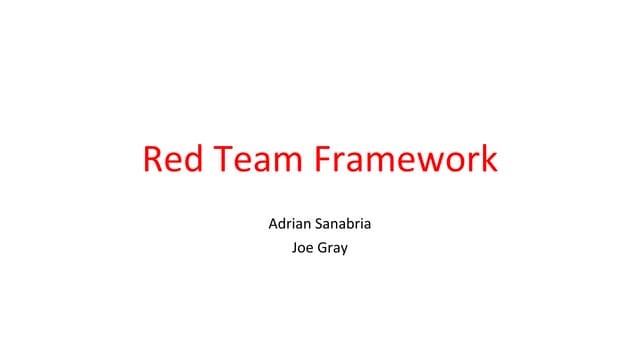 Red Team Framework

Adrian Sanabria
Joe Gray